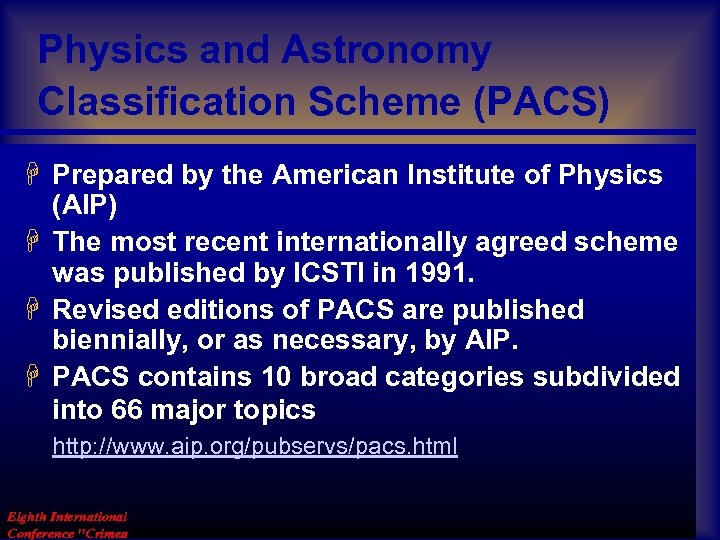 Physics and Astronomy Classification Scheme (PACS)

Prepared by the American Institute of Physics (AIP)

The most recent internationally agreed scheme was published by ICSTI in 1991.

Revised editions of PACS are published biennially, or as necessary, by AIP.

PACS contains 10 broad categories subdivided into 66 major topics

http://www.aip.org/pubservs/pacs.html

Eighth International Conference "Crimea